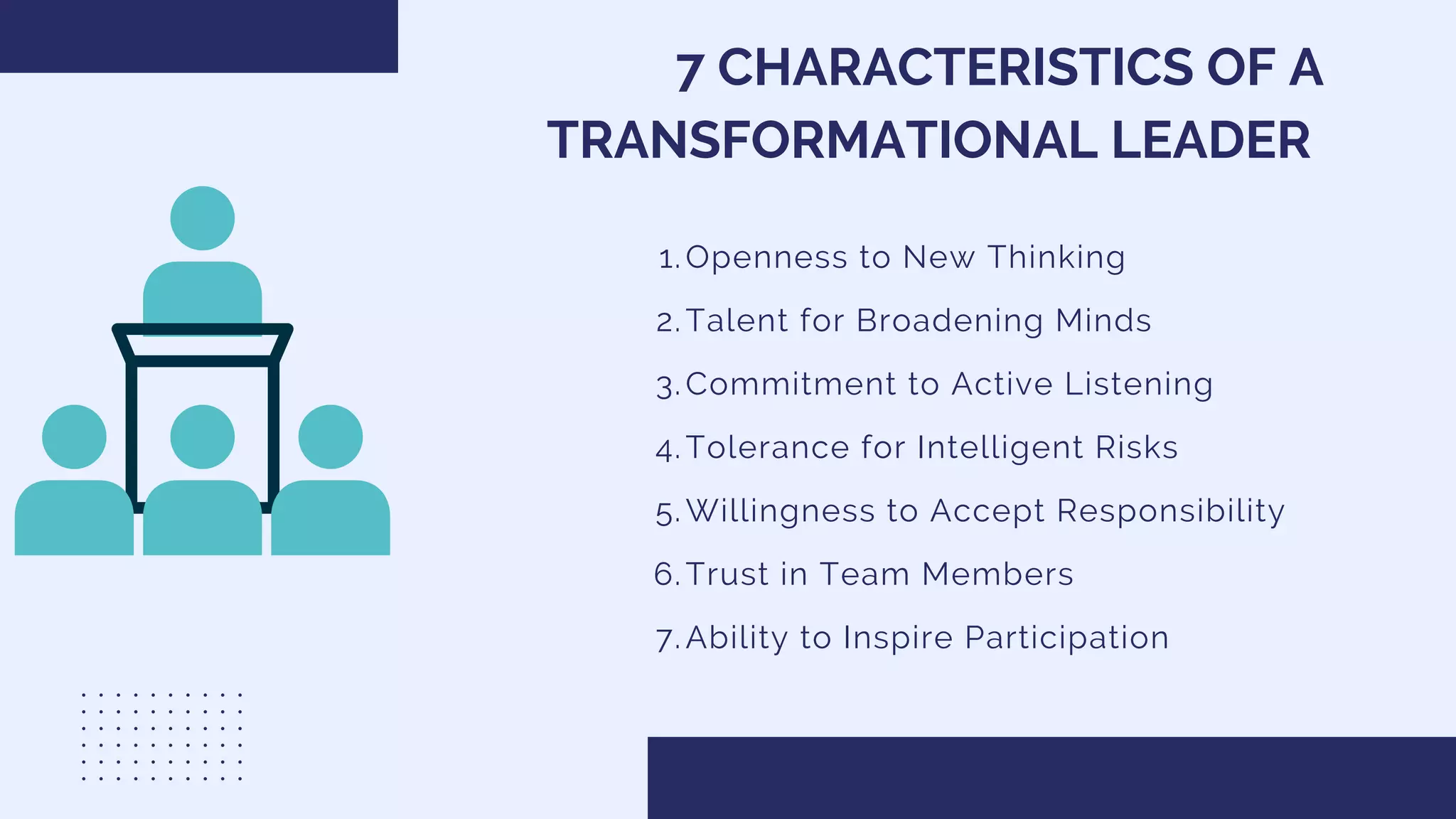 7 CHARACTERISTICS OF A TRANSFORMATIONAL LEADER

1. Openness to New Thinking
2. Talent for Broadening Minds
3. Commitment to Active Listening
4. Tolerance for Intelligent Risks
5. Willingness to Accept Responsibility
6. Trust in Team Members
7. Ability to Inspire Participation